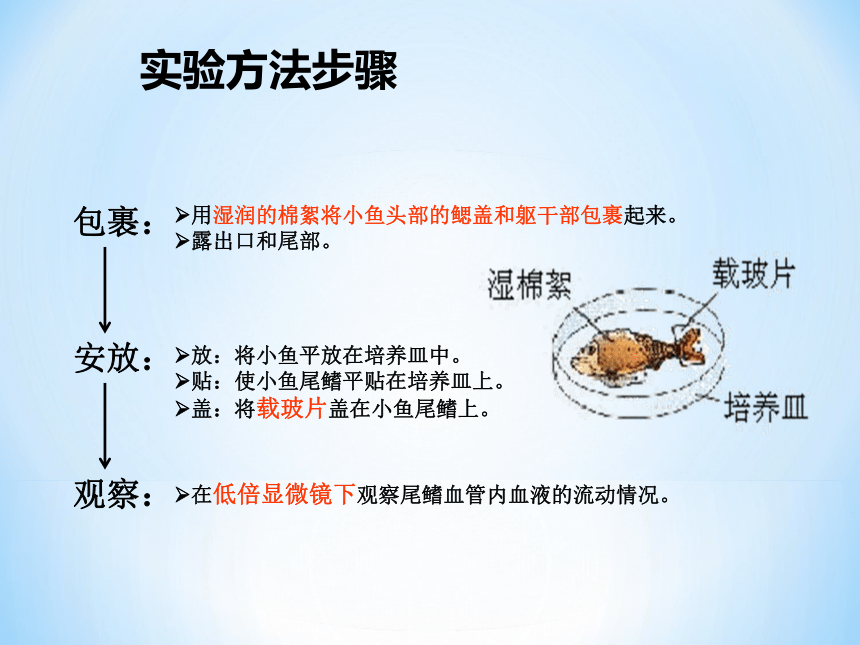 实验方法步骤

包裹：
➢用湿润的棉絮将小鱼头部的鳃盖和躯干部包裹起来。
➢露出口和尾部。

湿棉絮
载玻片
培养皿

安放：
➢放：将小鱼平放在培养皿中。
➢贴：使小鱼尾鳍平贴在培养皿上。
➢盖：将载玻片盖在小鱼尾鳍上。

观察：
➢在低倍显微镜下观察尾鳍血管内血液的流动情况。